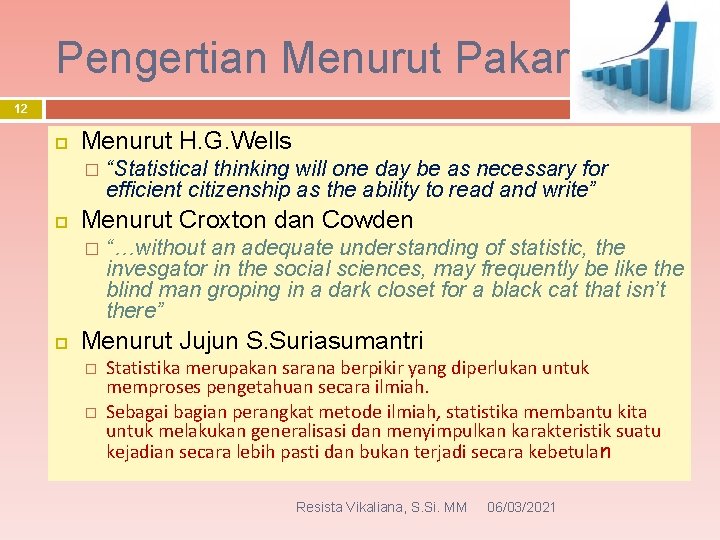 Pengertian Menurut Pakar

12

Menurut H.G.Wells

“Statistical thinking will one day be as necessary for efficient citizenship as the ability to read and write”

Menurut Croxton dan Cowden

“…without an adequate understanding of statistic, the invesgator in the social sciences, may frequently be like the blind man groping in a dark closet for a black cat that isn’t there”

Menurut Jujun S.Suriasumantri

Statistika merupakan sarana berpikir yang diperlukan untuk memproses pengetahuan secara ilmiah.

Sebagai bagian perangkat metode ilmiah, statistika membantu kita untuk melakukan generalisasi dan menyimpulkan karakteristik suatu kejadian secara lebih pasti dan bukan terjadi secara kebetulan

Resista Vikaliana, S.Si. MM 06/03/2021